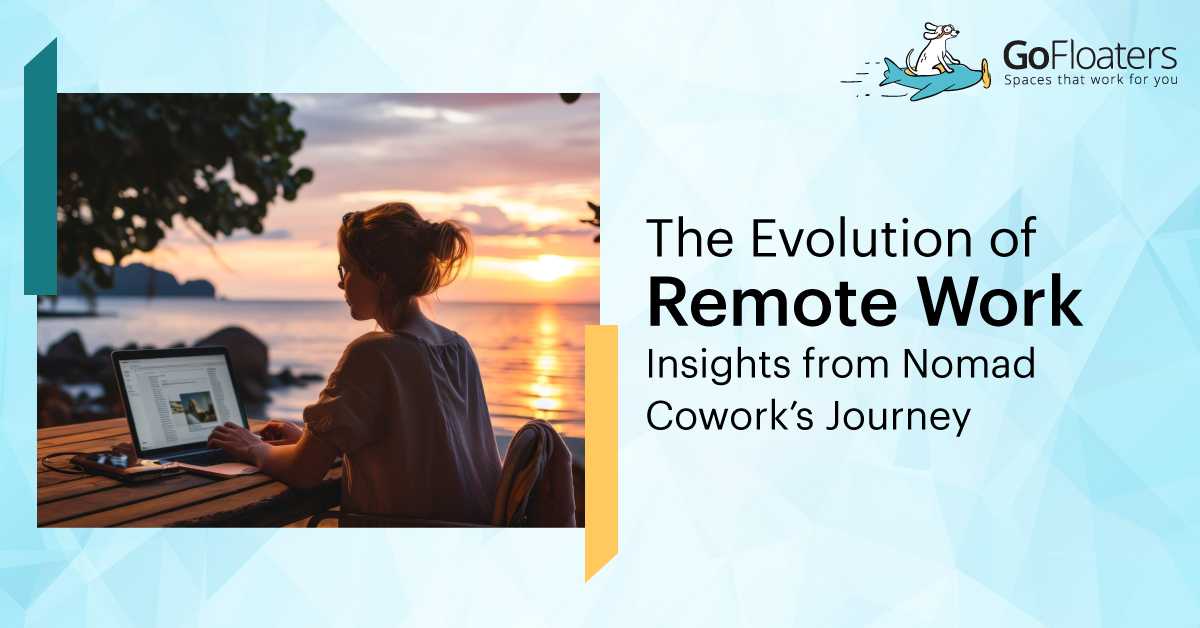 GoFloaters
Spaces that work for you

The Evolution of
Remote Work
Insights from Nomad Cowork's Journey